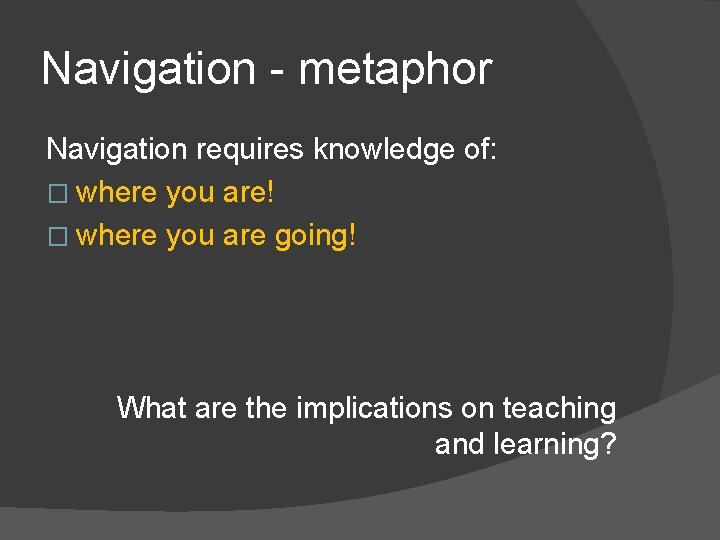 Navigation - metaphor

Navigation requires knowledge of:
□ where you are!
□ where you are going!

What are the implications on teaching and learning?